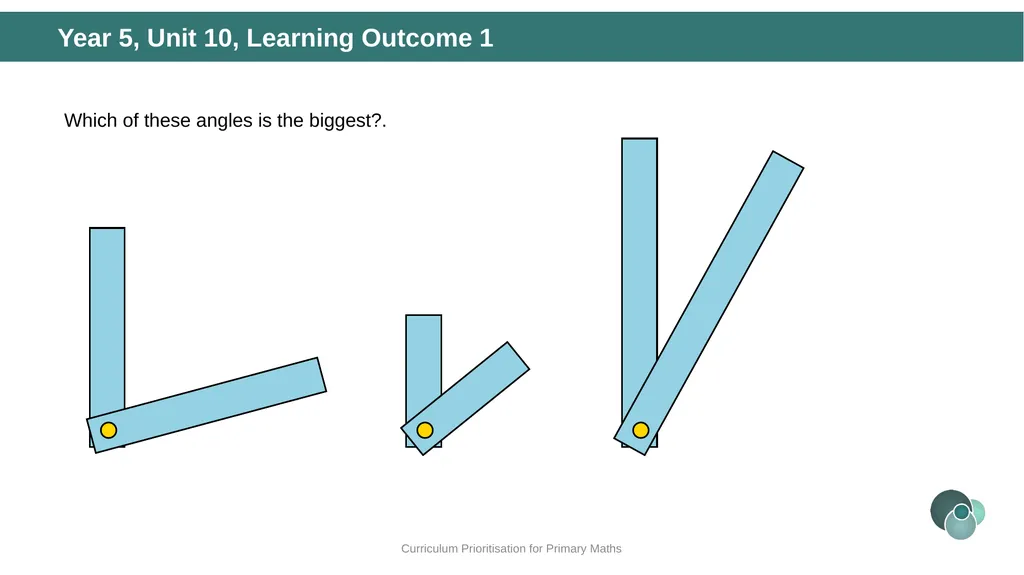 Year 5, Unit 10, Learning Outcome 1

Which of these angles is the biggest?.

Curriculum Prioritisation for Primary Maths